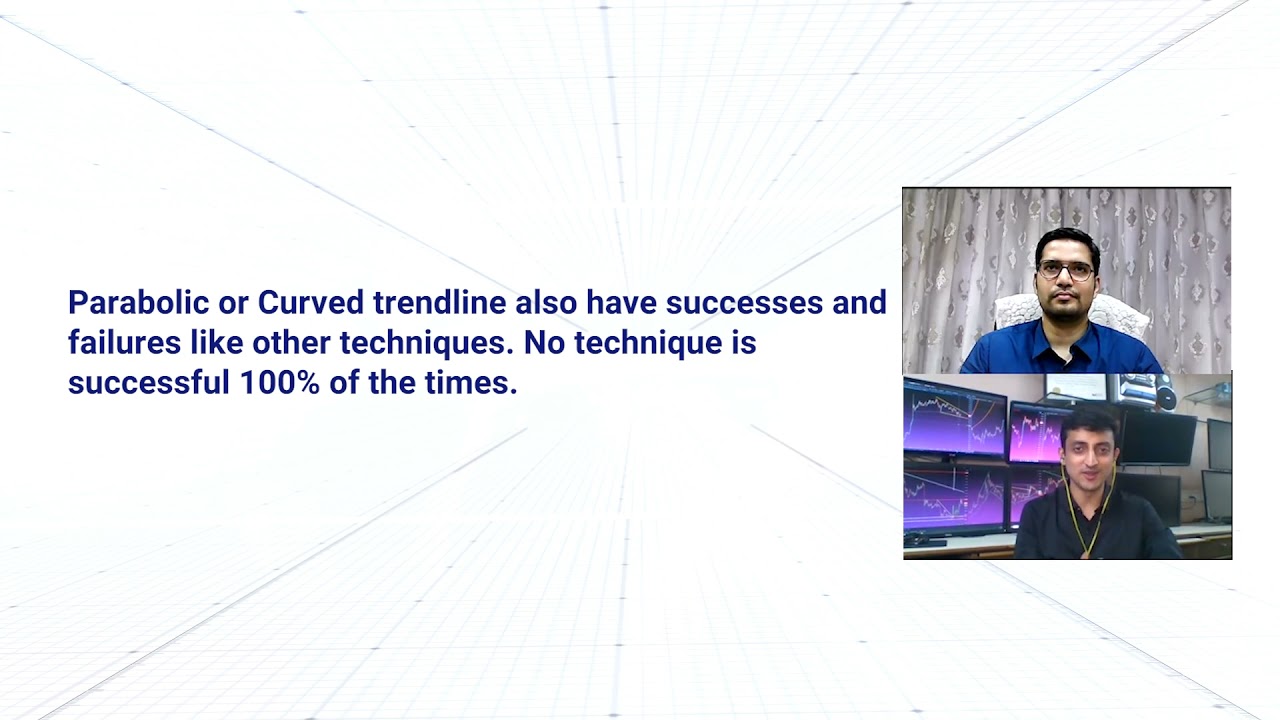 Parabolic or Curved trendline also have successes and failures like other techniques. No technique is successful 100% of the times.